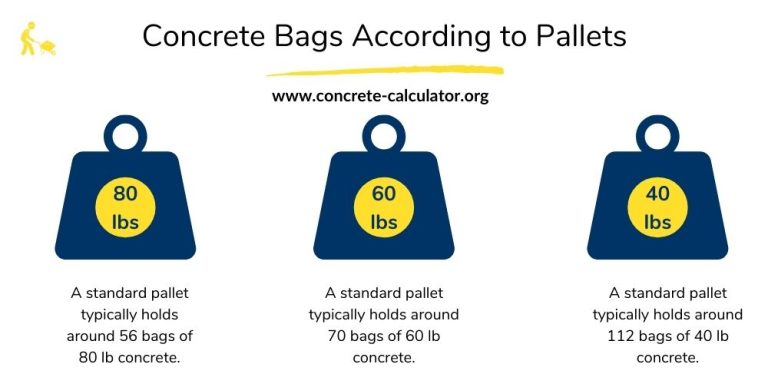 Concrete Bags According to Pallets

www.concrete-calculator.org

80 lbs

A standard pallet typically holds around 56 bags of 80 lb concrete.

60 lbs

A standard pallet typically holds around 70 bags of 60 lb concrete.

40 lbs

A standard pallet typically holds around 112 bags of 40 lb concrete.